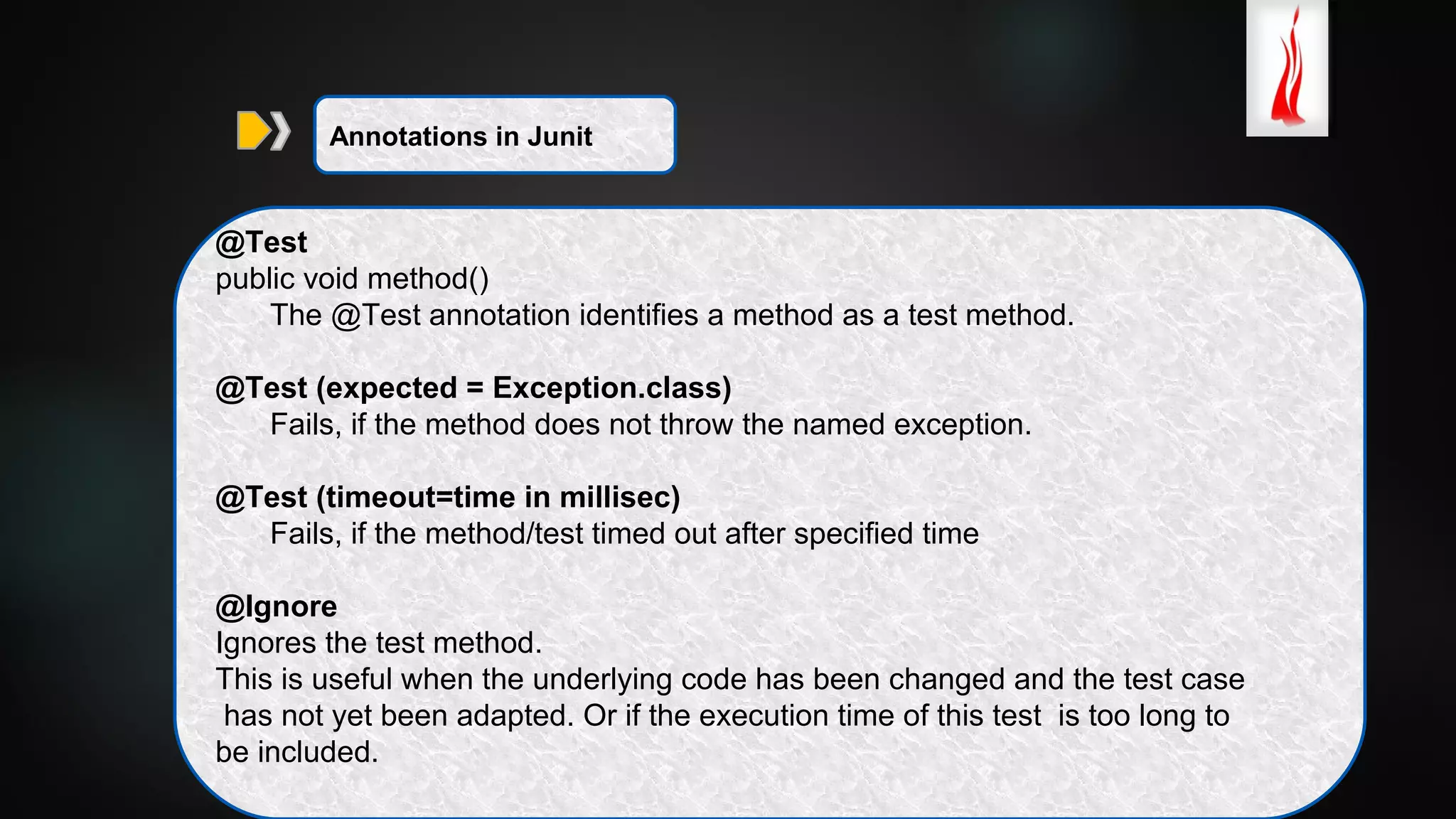 Annotations in Junit

@Test
public void method()
The @Test annotation identifies a method as a test method.

@Test (expected = Exception.class)
Fails, if the method does not throw the named exception.

@Test (timeout=time in millisec)
Fails, if the method/test timed out after specified time

@Ignore
Ignores the test method.
This is useful when the underlying code has been changed and the test case has not yet been adapted. Or if the execution time of this test is too long to be included.